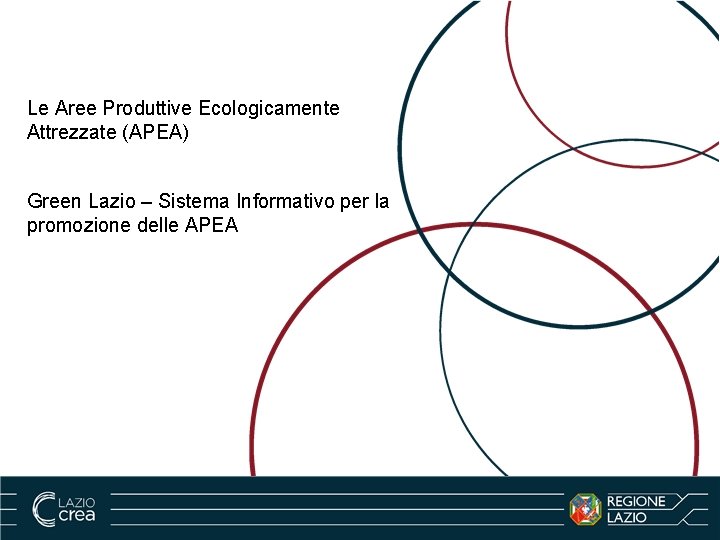 Le Aree Produttive Ecologicamente Attrezzate (APEA)

Green Lazio – Sistema Informativo per la promozione delle APEA

LAZIO crea

REGIONE LAZIO